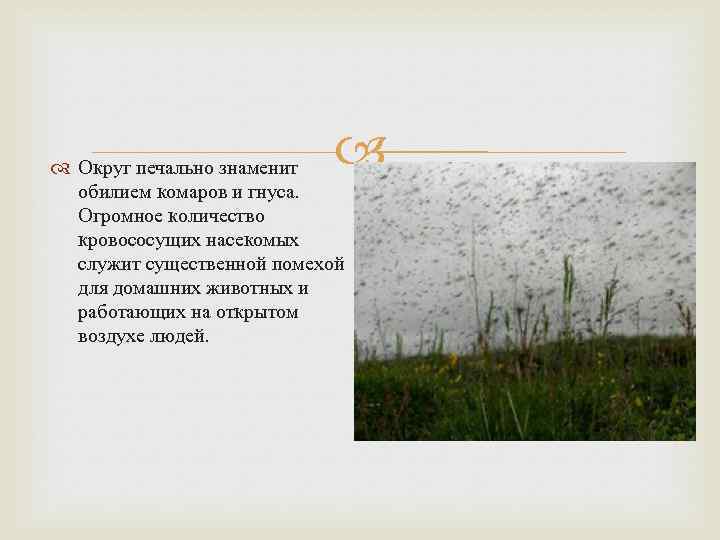 Округ печально знаменит обилием комаров и гнуса. Огромное количество кровососущих насекомых служит существенной помехой для домашних животных и работающих на открытом воздухе людей.